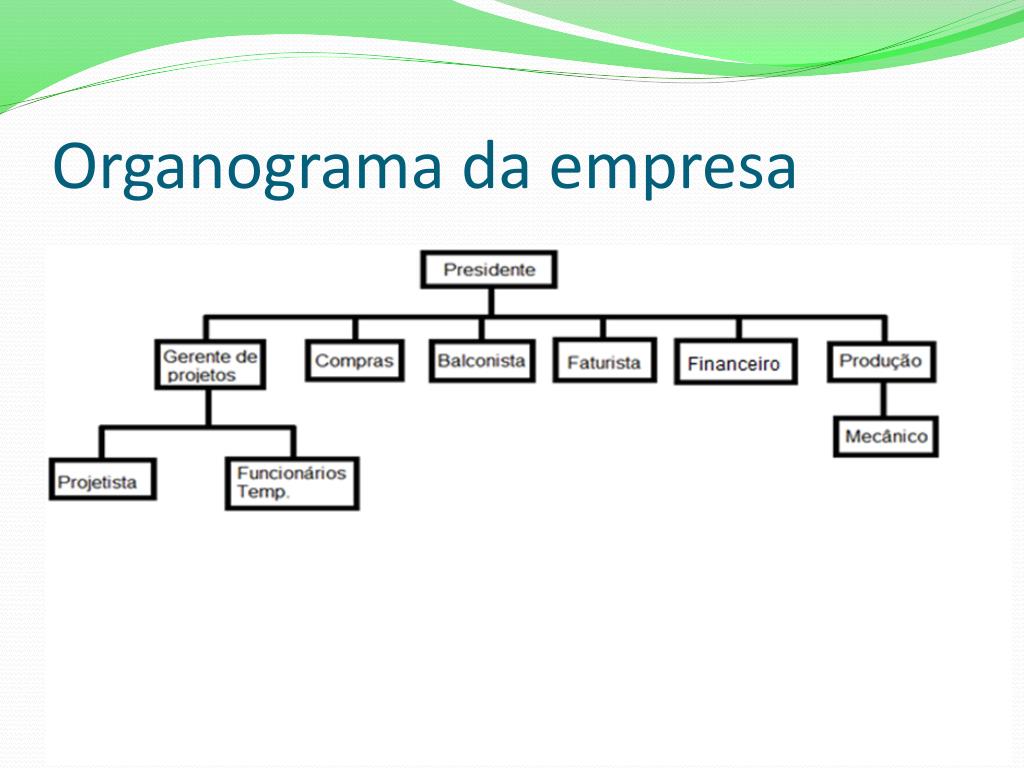 Organograma da empresa

Presidente

Gerente de projetos

Compras

Balconista

Faturista

Financeiro

Produção

Projetista

Funcionários Temp.

Mecânico